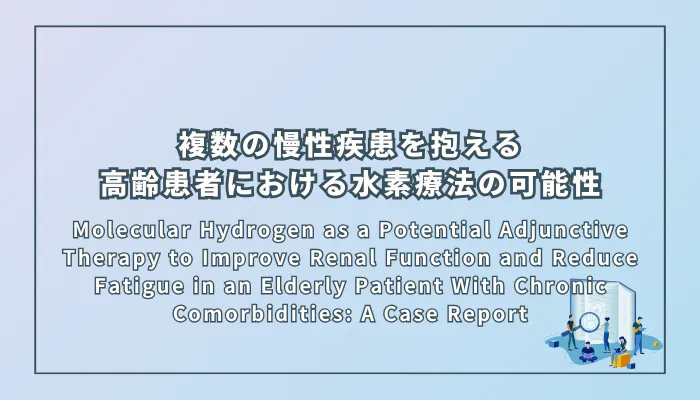 複数の慢性疾患を抱える
高齢患者における水素療法の可能性

Molecular Hydrogen as a Potential Adjunctive Therapy to Improve Renal Function and Reduce Fatigue in an Elderly Patient With Chronic Comorbidities: A Case Report